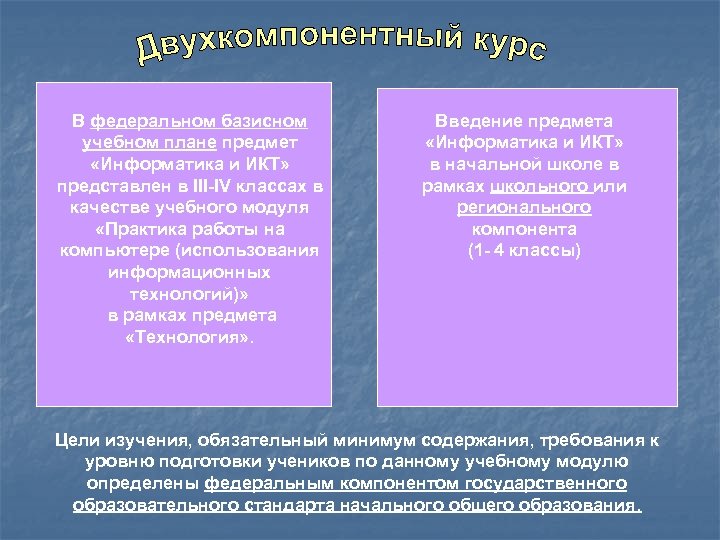 Двухкомпонентный курс

В федеральном базисном учебном плане предмет «Информатика и ИКТ» представлен в III-IV классах в качестве учебного модуля «Практика работы на компьютере (использования информационных технологий)» в рамках предмета «Технология».

Введение предмета «Информатика и ИКТ» в начальной школе в рамках школьного или регионального компонента (1- 4 классы)

Цели изучения, обязательный минимум содержания, требования к уровню подготовки учеников по данному учебному модулю определены федеральным компонентом государственного образовательного стандарта начального общего образования.